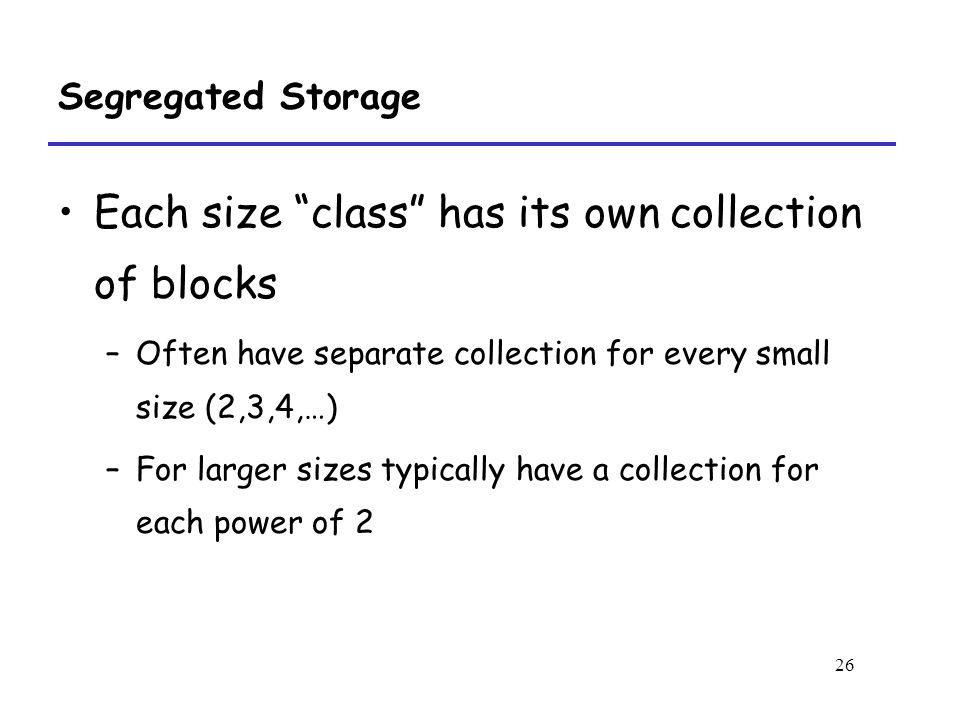 Segregated Storage

• Each size “class” has its own collection of blocks

– Often have separate collection for every small size (2,3,4,…)

– For larger sizes typically have a collection for each power of 2

26